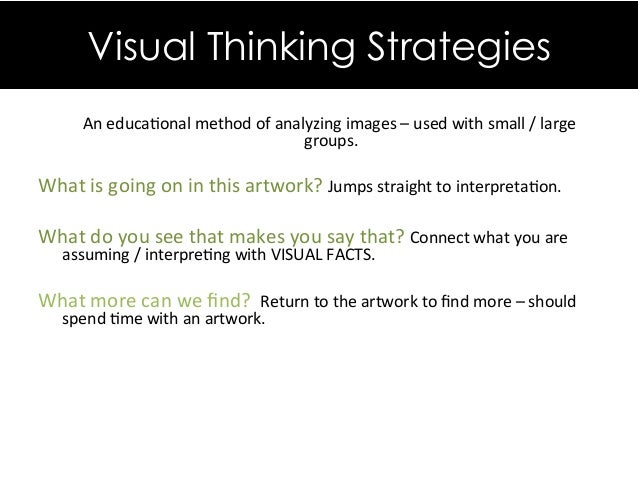 Visual Thinking Strategies

An educational method of analyzing images – used with small / large groups.

What is going on in this artwork? Jumps straight to interpretation.

What do you see that makes you say that? Connect what you are assuming / interpreting with VISUAL FACTS.

What more can we find? Return to the artwork to find more – should spend time with an artwork.